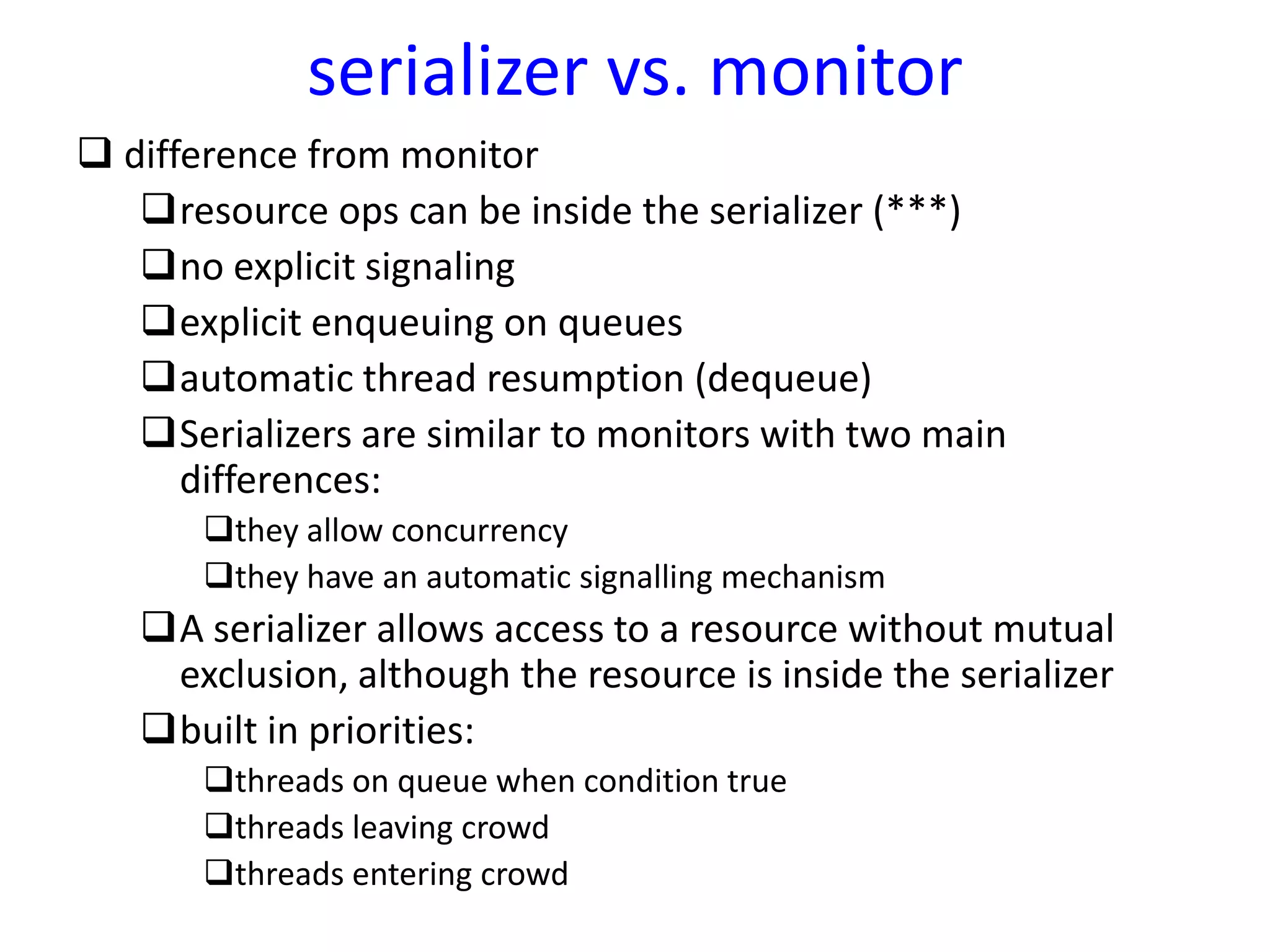 serializer vs. monitor

❑ difference from monitor

❑ resource ops can be inside the serializer (***)

❑ no explicit signaling

❑ explicit enqueuing on queues

❑ automatic thread resumption (dequeue)

❑ Serializers are similar to monitors with two main differences:

❑ they allow concurrency

❑ they have an automatic signalling mechanism

❑ A serializer allows access to a resource without mutual exclusion, although the resource is inside the serializer

❑ built in priorities:

❑ threads on queue when condition true

❑ threads leaving crowd

❑ threads entering crowd